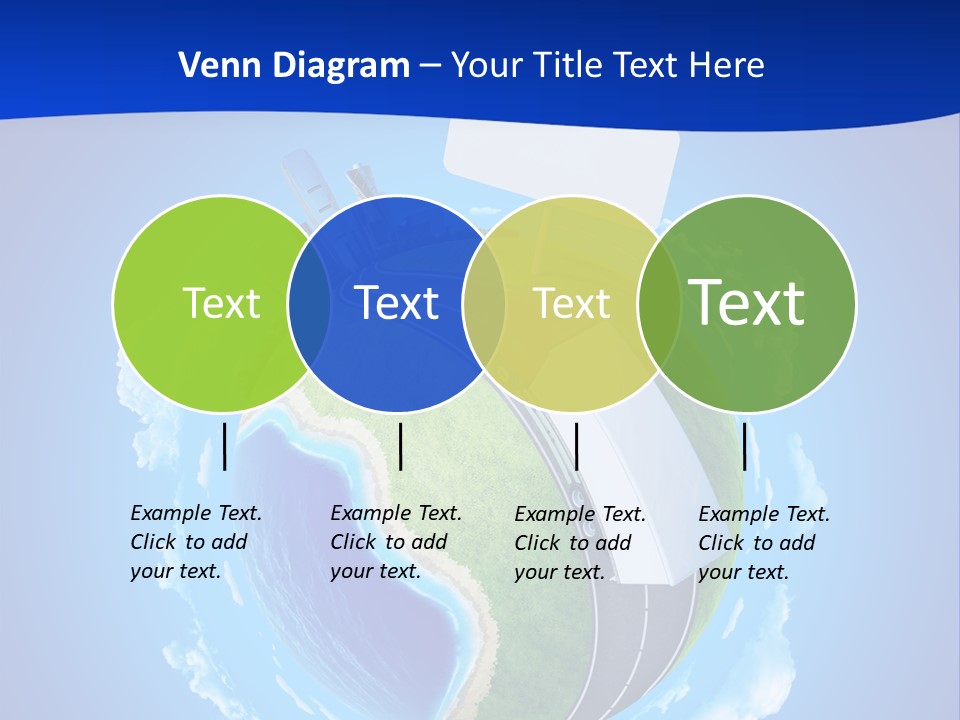 Venn Diagram – Your Title Text Here

Text

Text

Text

Text

Example Text. Click to add your text.

Example Text. Click to add your text.

Example Text. Click to add your text.

Example Text. Click to add your text.